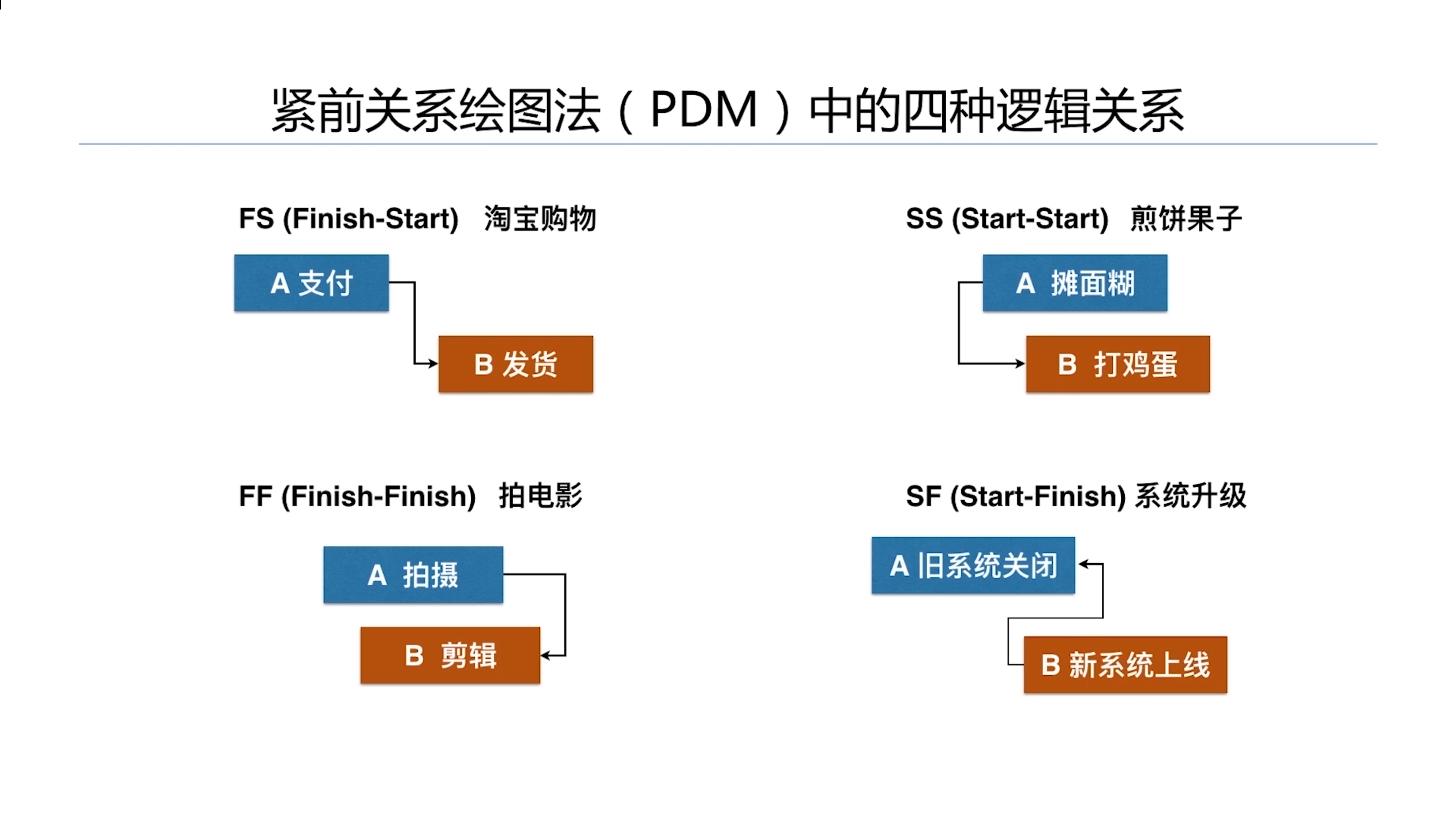 紧前关系绘图法（PDM）中的四种逻辑关系

FS (Finish-Start) 淘宝购物

A 支付

B 发货

SS (Start-Start) 煎饼果子

A 摊面糊

B 打鸡蛋

FF (Finish-Finish) 拍电影

A 拍摄

B 剪辑

SF (Start-Finish) 系统升级

A 旧系统关闭

B 新系统上线